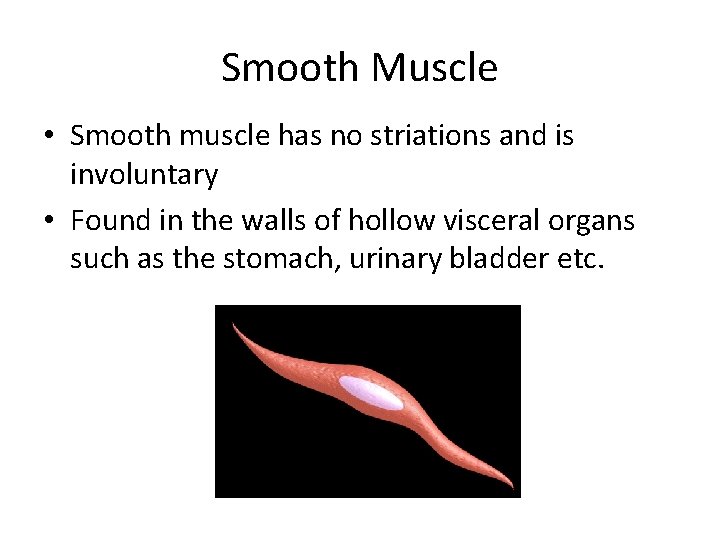 Smooth Muscle

• Smooth muscle has no striations and is involuntary
• Found in the walls of hollow visceral organs such as the stomach, urinary bladder etc.